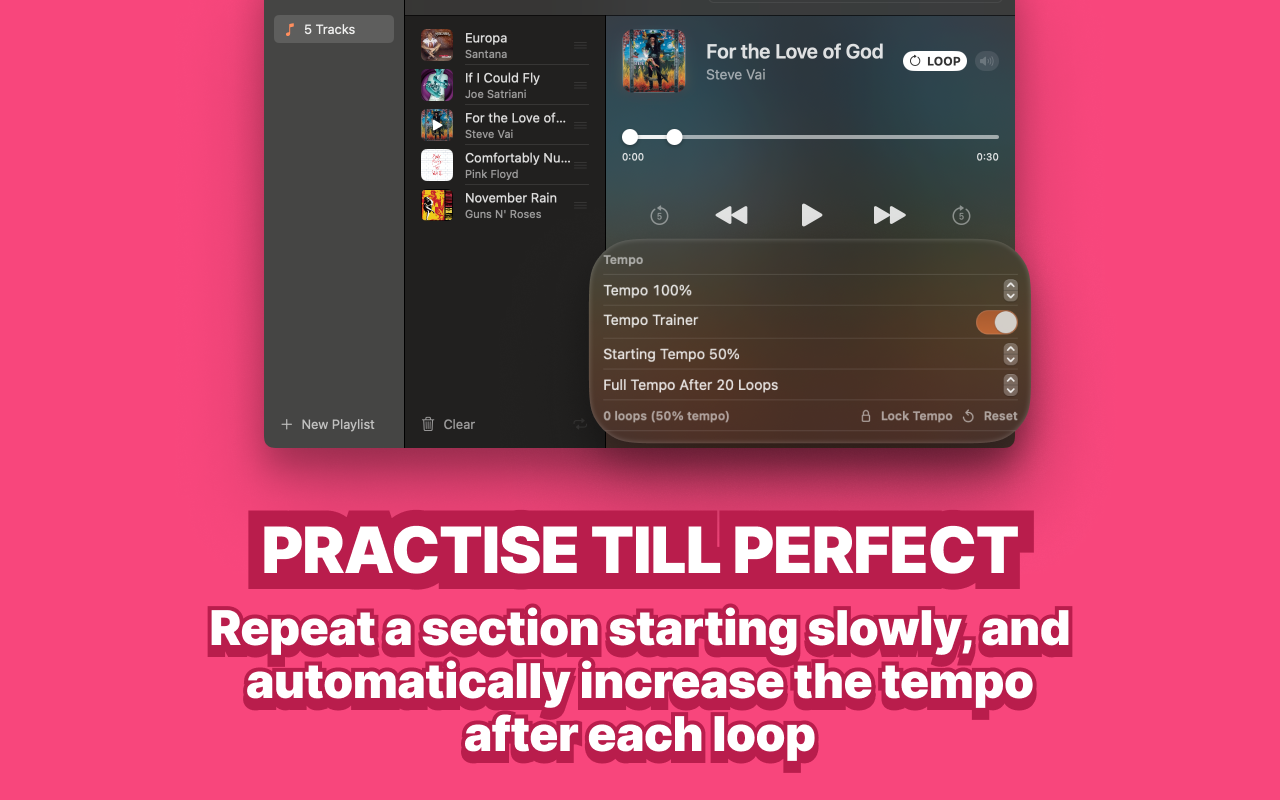 5 Tracks

New Playlist

Europa
Santana

If I Could Fly
Joe Satriani

For the Love of...
Steve Vai

Comfortably Nu...
Pink Floyd

November Rain
Guns N' Roses

Clear

For the Love of God
Steve Vai

LOOP

0:00
0:30

5
5

Tempo

Tempo 100%

Tempo Trainer

Starting Tempo 50%

Full Tempo After 20 Loops

0 loops (50% tempo)
Lock Tempo
Reset

PRACTISE TILL PERFECT

Repeat a section starting slowly, and automatically increase the tempo after each loop